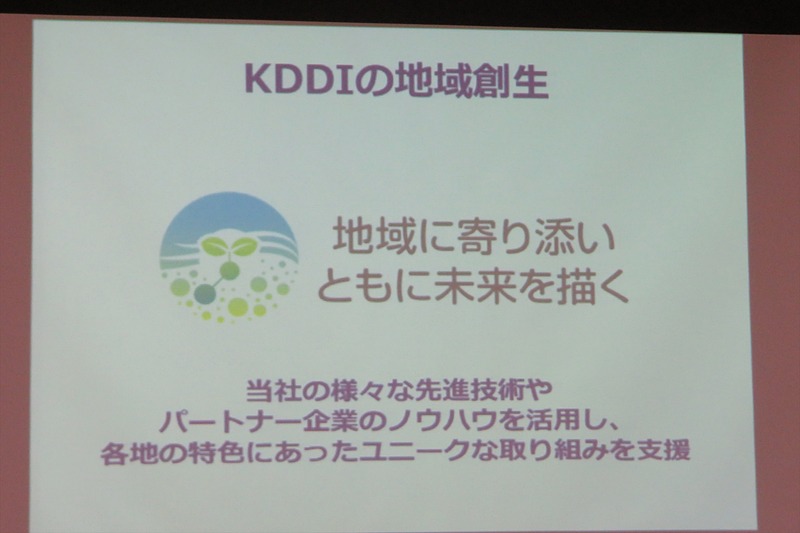 KDDIの地域創生

地域に寄り添い
ともに未来を描く

当社の様々な先進技術や
パートナー企業のノウハウを活用し、
各地の特色にあったユニークな取り組みを支援